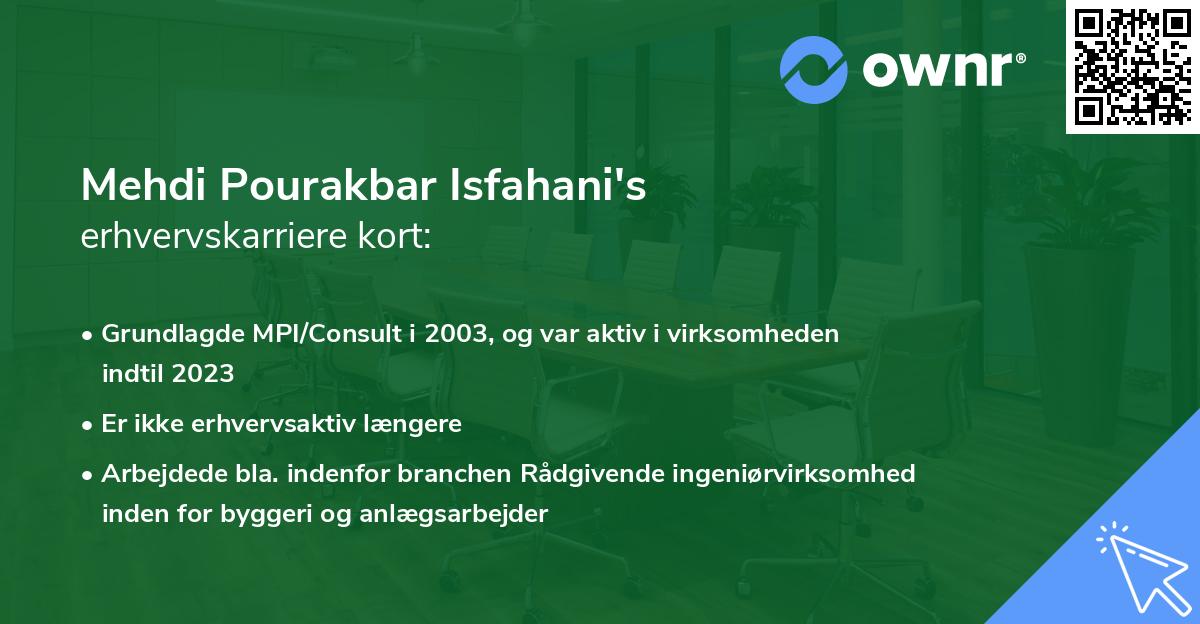 ownr®

Mehdi Pourakbar Isfahani's
erhvervskarriere kort:

• Grundlagde MPI/Consult i 2003, og var aktiv i virksomheden indtil 2023
• Er ikke erhvervsaktiv længere
• Arbejdede bla. indenfor branchen Rådgivende ingeniørvirksomhed inden for byggeri og anlægsarbejder